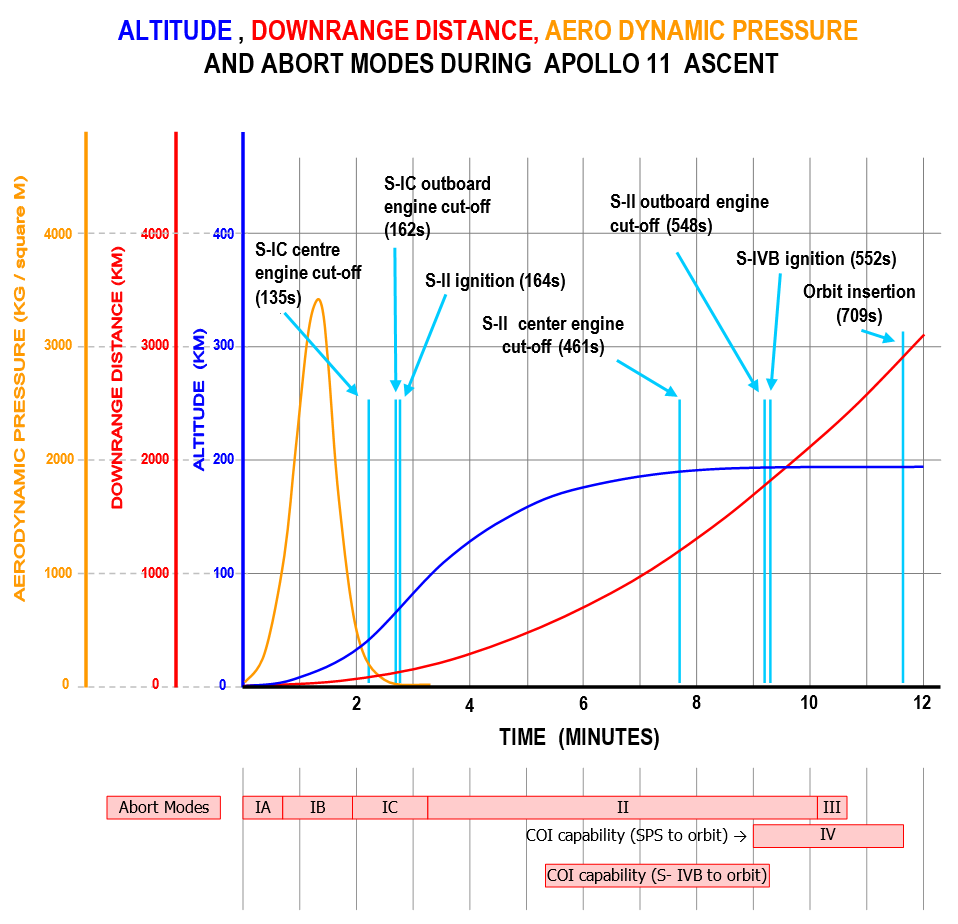 ALTITUDE , DOWNRANGE DISTANCE, AERO DYNAMIC PRESSURE
AND ABORT MODES DURING APOLLO 11 ASCENT

AERODYNAMIC PRESSURE (KG / square M)
4000
3000
2000
1000
0

DOWNRANGE DISTANCE (KM)
4000
3000
2000
1000
0

ALTITUDE (KM)
400
300
200
100
0

S-IC centre engine cut-off (135s)

S-IC outboard engine cut-off (162s)

S-II ignition (164s)

S-II center engine cut-off (461s)

S-II outboard engine cut-off (548s)

S-IVB ignition (552s)

Orbit insertion (709s)

2
4
6
8
10
12

TIME (MINUTES)

Abort Modes
IA
IB
IC
II
III
COI capability (SPS to orbit) →
IV
COI capability (S- IVB to orbit)